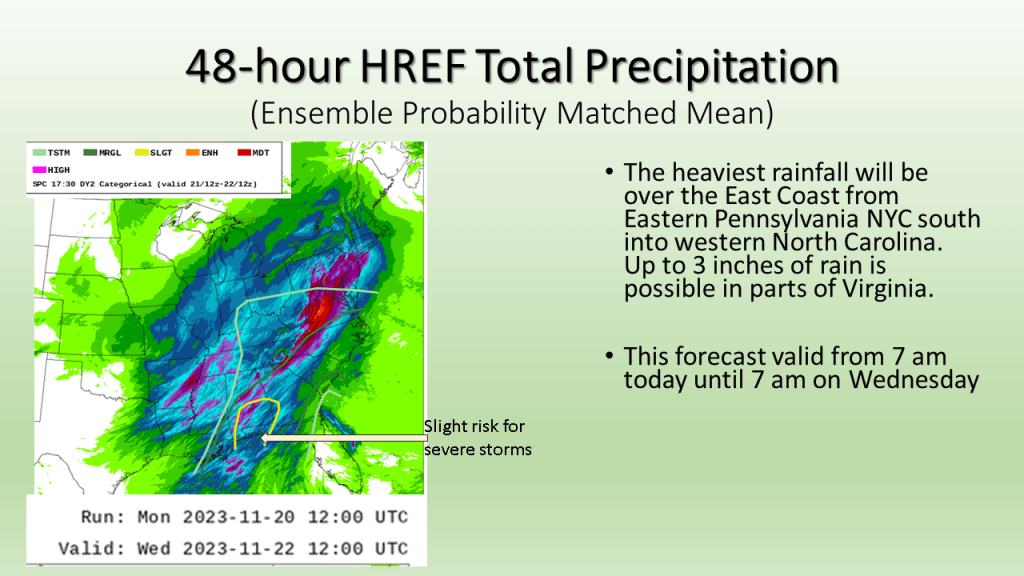 48-hour HREF Total Precipitation
(Ensemble Probability Matched Mean)

TSTM MRGL SLGT ENH MDT
HIGH
SPC 17:30 DY2 Categorical (valid 21/12z-22/12z)

Slight risk for severe storms

Run: Mon 2023-11-20 12:00 UTC
Valid: Wed 2023-11-22 12:00 UTC

• The heaviest rainfall will be over the East Coast from Eastern Pennsylvania NYC south into western North Carolina. Up to 3 inches of rain is possible in parts of Virginia.

• This forecast valid from 7 am today until 7 am on Wednesday